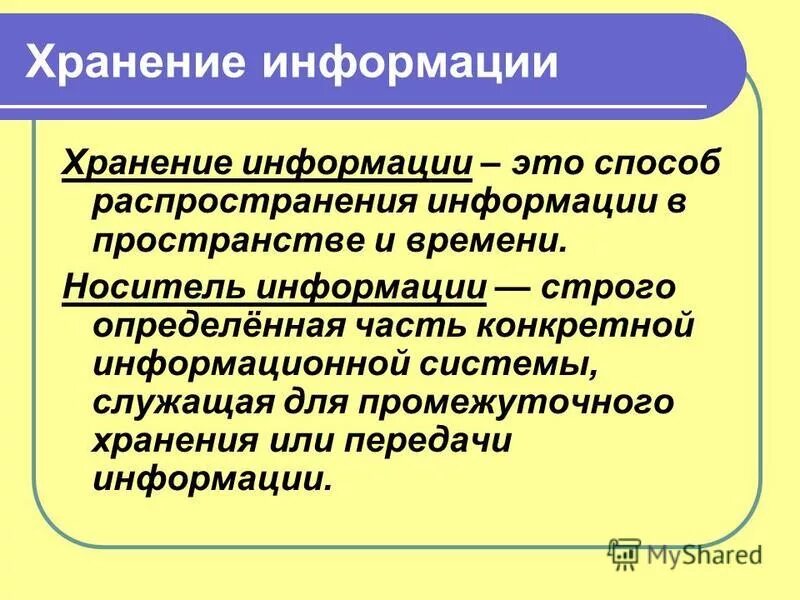 Хранение информации

Хранение информации – это способ распространения информации в пространстве и времени.

Носитель информации — строго определённая часть конкретной информационной системы, служащая для промежуточного хранения или передачи информации.

MyShared